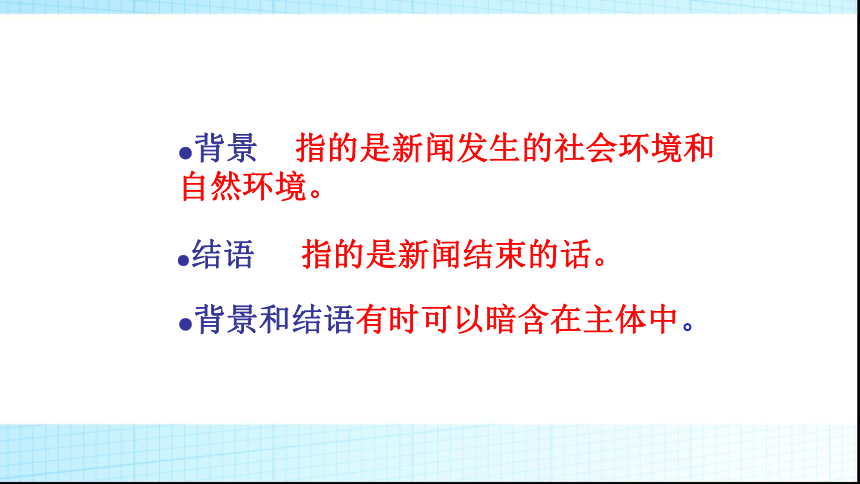 ●背景　指的是新闻发生的社会环境和自然环境。

●结语　指的是新闻结束的话。

●背景和结语有时可以暗含在主体中。